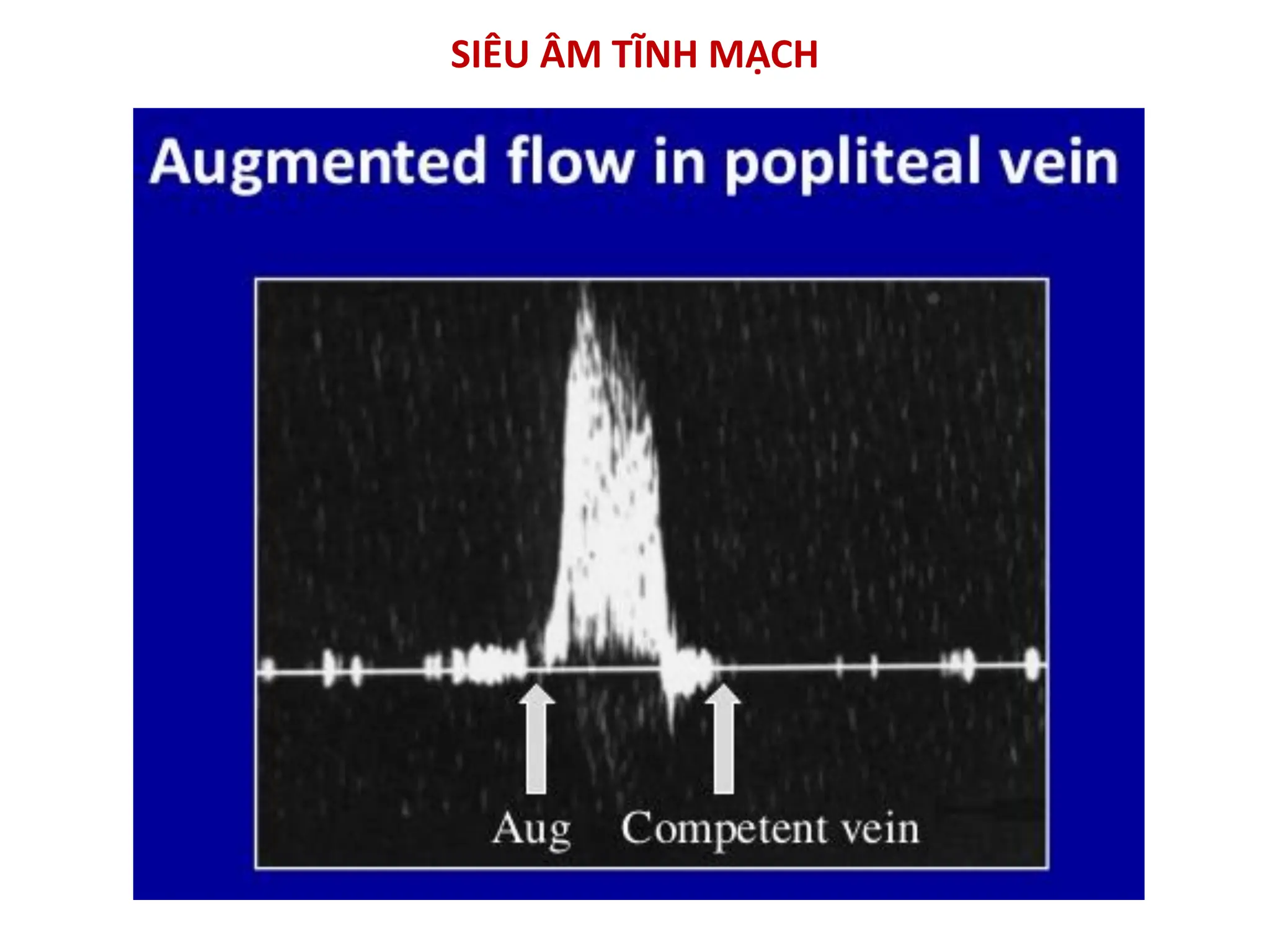 SIÊU ÂM TĨNH MẠCH

Augmented flow in popliteal vein

Aug Competent vein